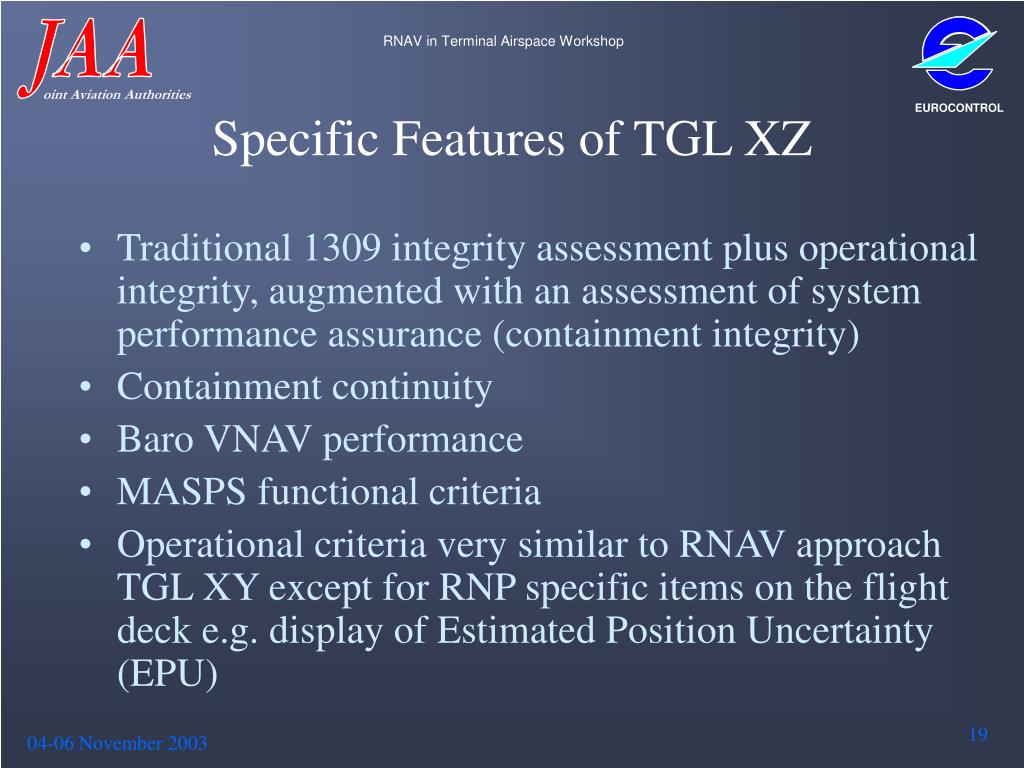 JAA
oint Aviation Authorities

RNAV in Terminal Airspace Workshop

EUROCONTROL

Specific Features of TGL XZ

• Traditional 1309 integrity assessment plus operational integrity, augmented with an assessment of system performance assurance (containment integrity)
• Containment continuity
• Baro VNAV performance
• MASPS functional criteria
• Operational criteria very similar to RNAV approach TGL XY except for RNP specific items on the flight deck e.g. display of Estimated Position Uncertainty (EPU)

04-06 November 2003

19